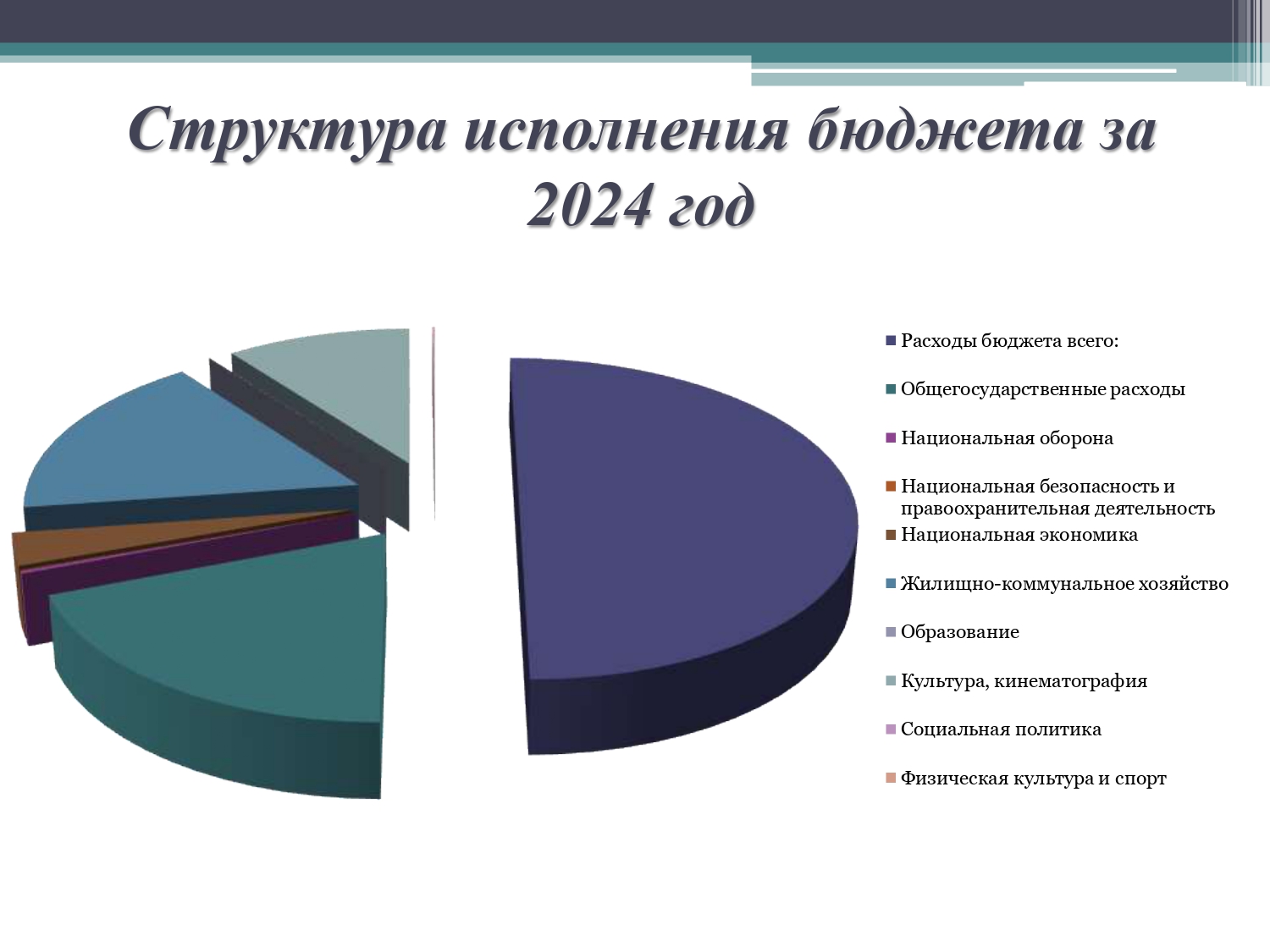 Структура исполнения бюджета за 2024 год

Расходы бюджета всего:

Общегосударственные расходы

Национальная оборона

Национальная безопасность и правоохранительная деятельность

Национальная экономика

Жилищно-коммунальное хозяйство

Образование

Культура, кинематография

Социальная политика

Физическая культура и спорт